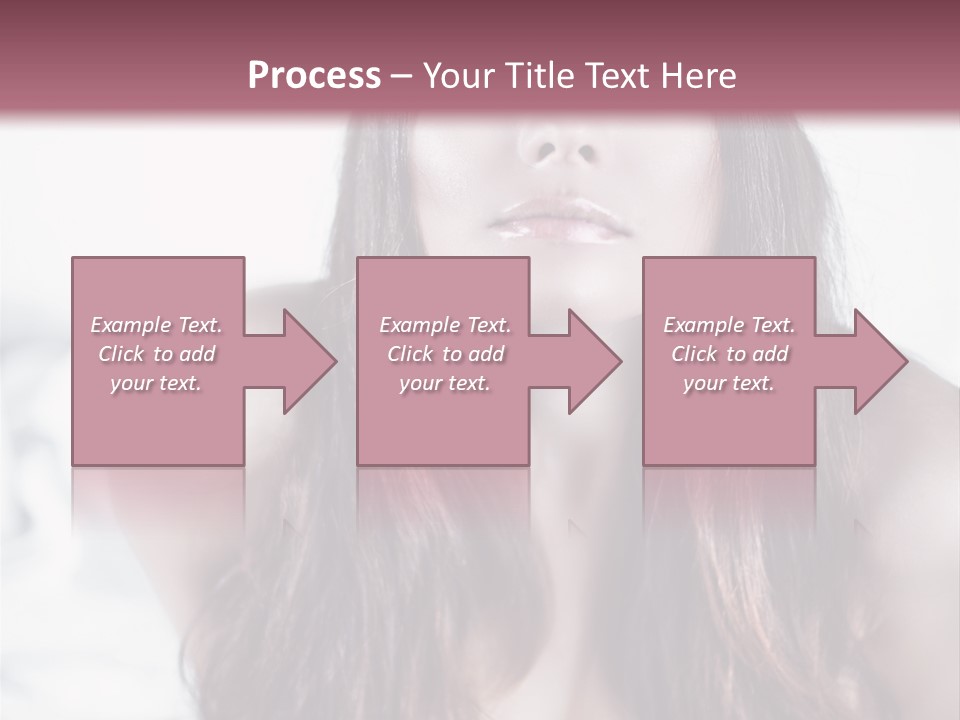 Process – Your Title Text Here

Example Text. Click to add your text.

Example Text. Click to add your text.

Example Text. Click to add your text.